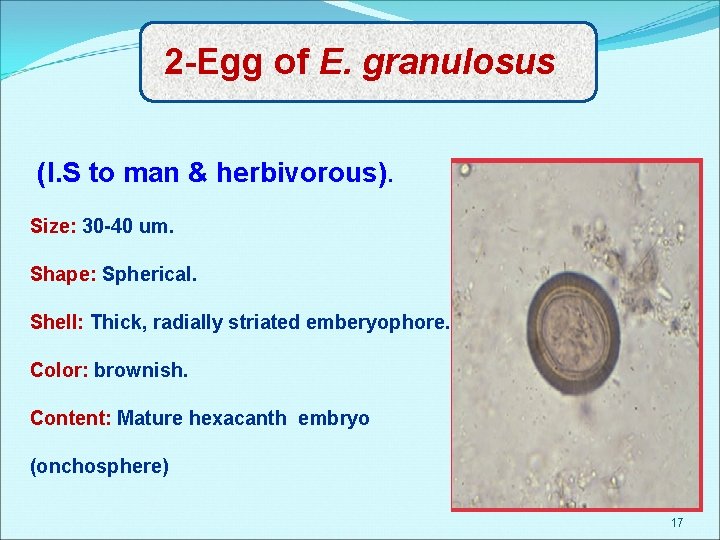 2-Egg of E. granulosus

(I.S to man & herbivorous).

Size: 30-40 um.

Shape: Spherical.

Shell: Thick, radially striated emberyophore.

Color: brownish.

Content: Mature hexacanth embryo (onchosphere)

17